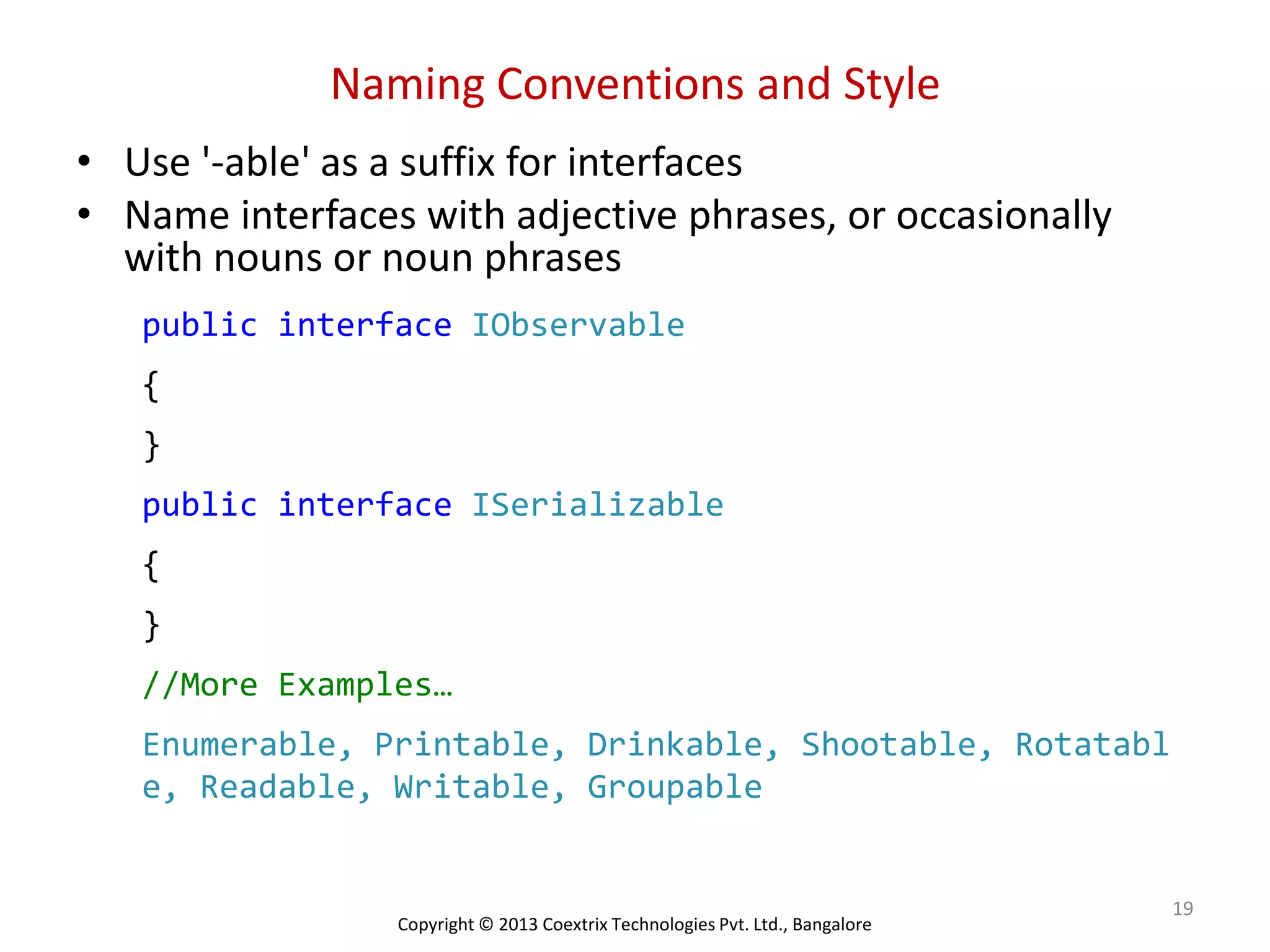 Naming Conventions and Style

• Use '-able' as a suffix for interfaces
• Name interfaces with adjective phrases, or occasionally with nouns or noun phrases

public interface IObservable
{
}
public interface ISerializable
{
}
//More Examples…
Enumerable, Printable, Drinkable, Shootable, Rotatable, Readable, Writable, Groupable

19

Copyright © 2013 Coextrix Technologies Pvt. Ltd., Bangalore